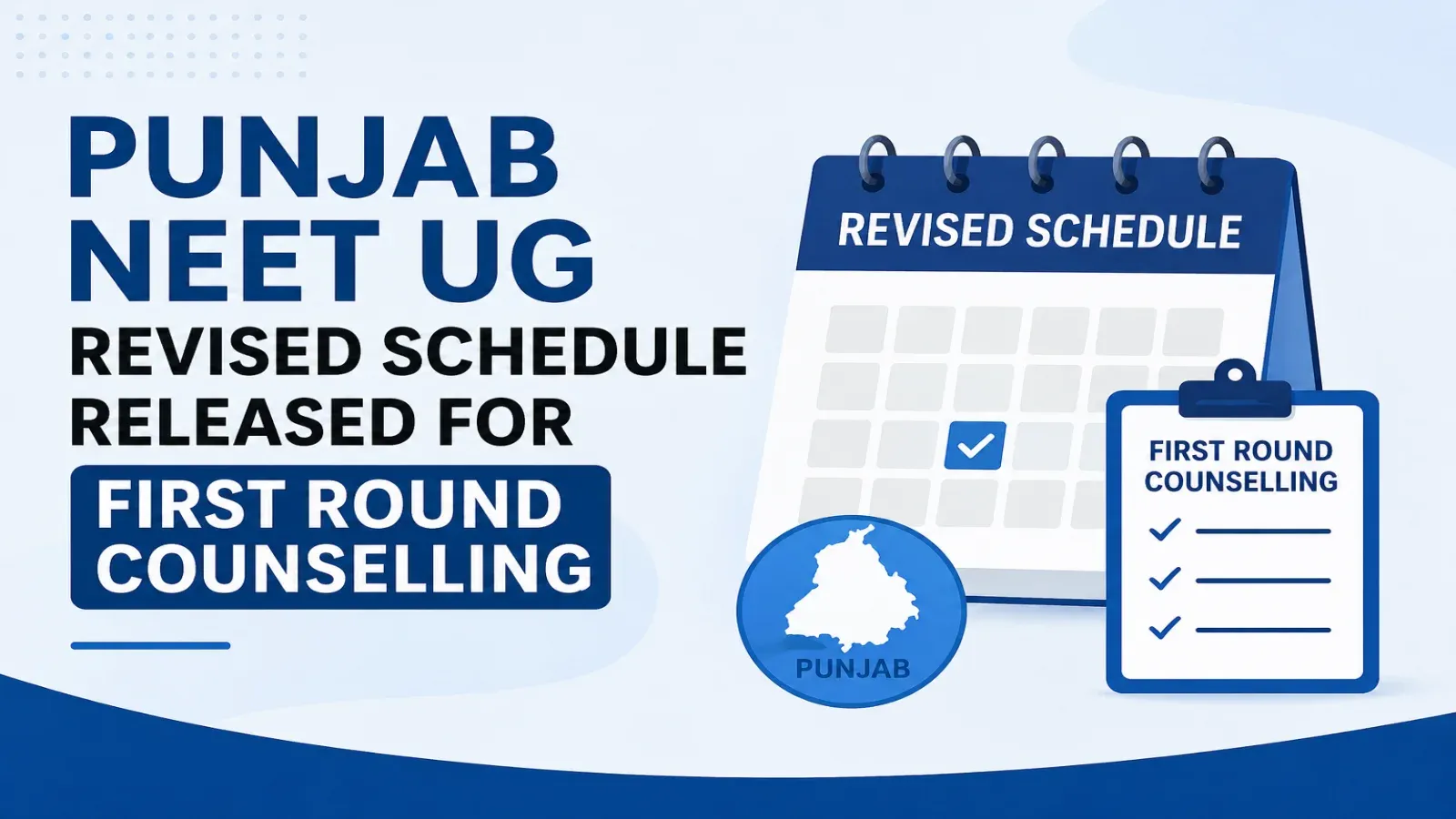 PUNJAB NEET UG
REVISED SCHEDULE RELEASED FOR
FIRST ROUND COUNSELLING

REVISED SCHEDULE

FIRST ROUND COUNSELLING

PUNJAB